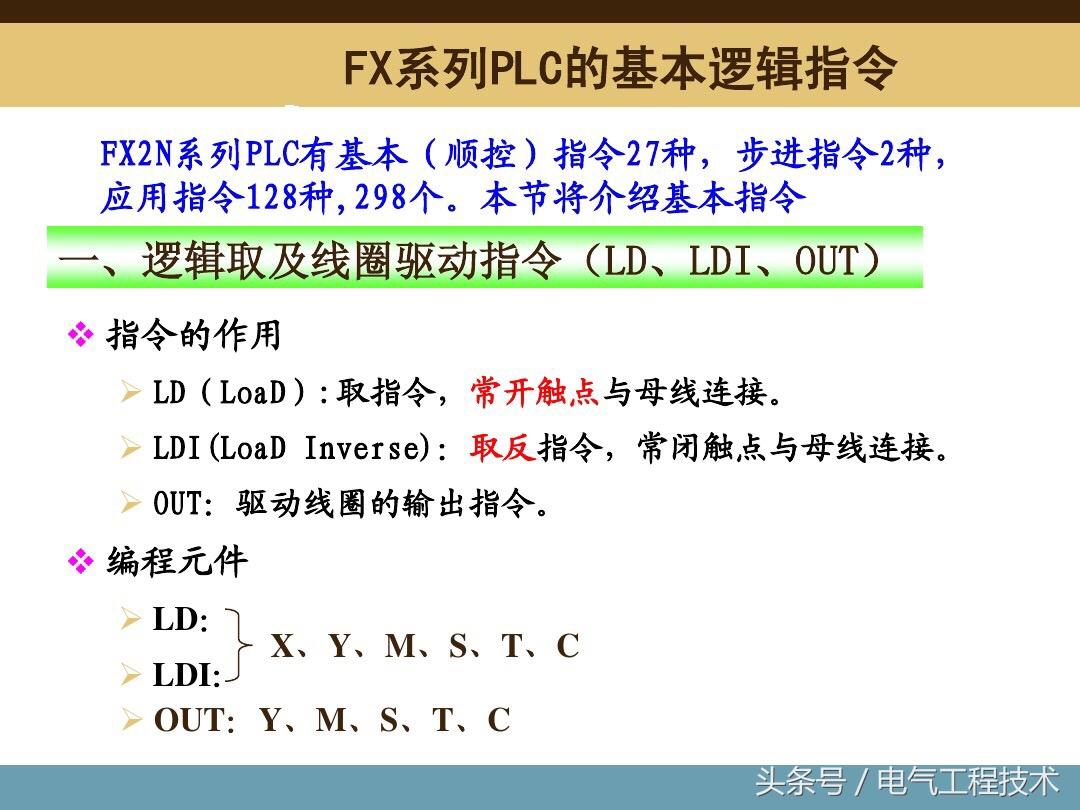 FX系列PLC的基本逻辑指令

FX2N系列PLC有基本（顺控）指令27种，步进指令2种，应用指令128种,298个。本节将介绍基本指令

一、逻辑取及线圈驱动指令（LD、LDI、OUT）

❖ 指令的作用

➢ LD（LoaD）:取指令，常开触点与母线连接。

➢ LDI(LoaD Inverse): 取反指令，常闭触点与母线连接。

➢ OUT: 驱动线圈的输出指令。

❖ 编程元件

➢ LD:
➢ LDI:
X、Y、M、S、T、C

➢ OUT: Y、M、S、T、C

头条号 / 电气工程技术